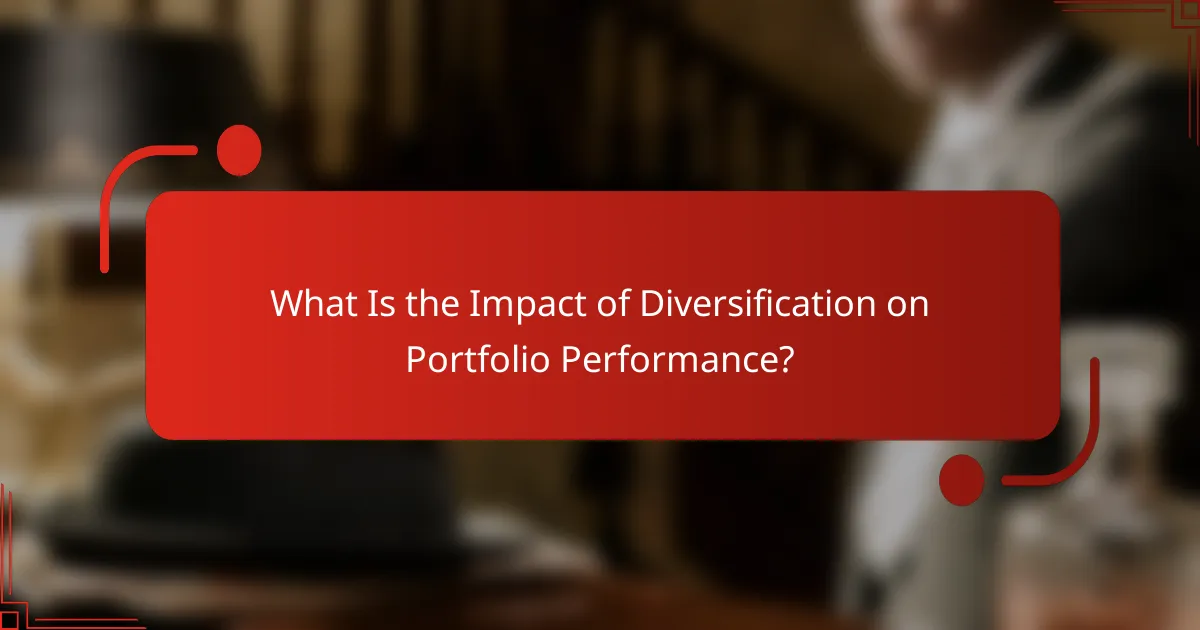 What Is the Impact of Diversification on Portfolio Performance?